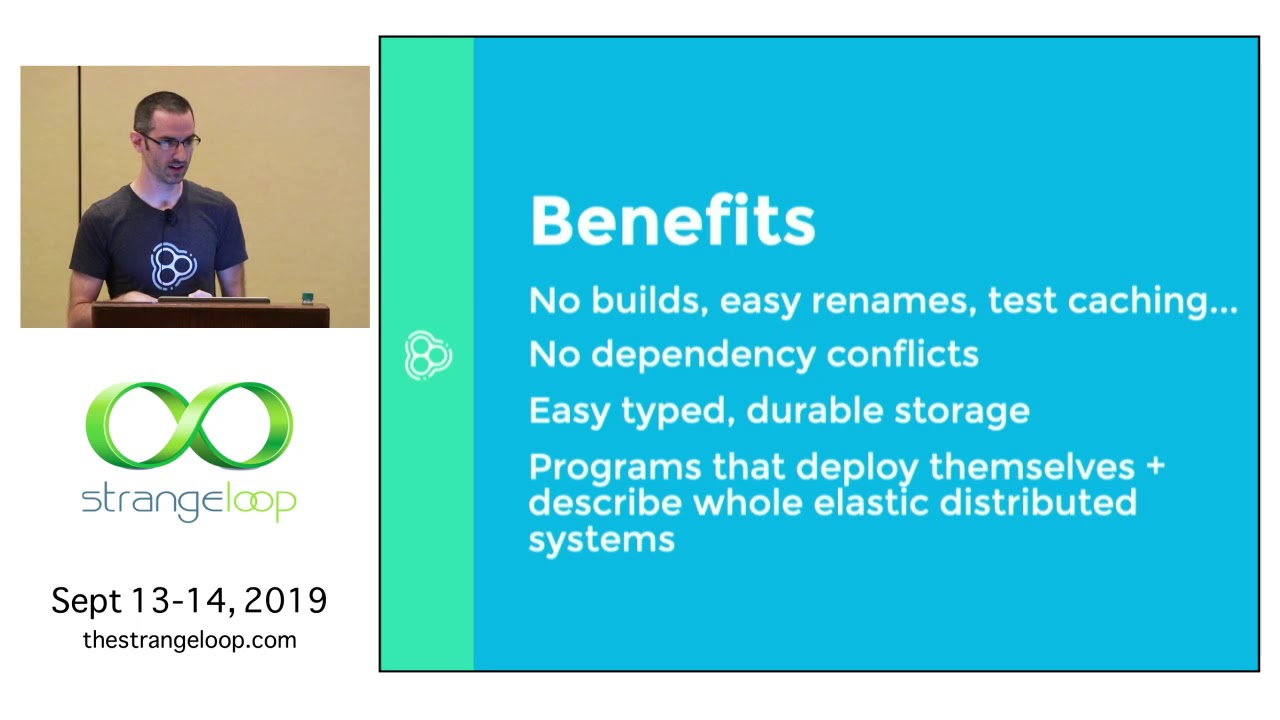 strangeloop

Sept 13-14, 2019
thestrangeloop.com

Benefits

No builds, easy renames, test caching...

No dependency conflicts

Easy typed, durable storage

Programs that deploy themselves + describe whole elastic distributed systems